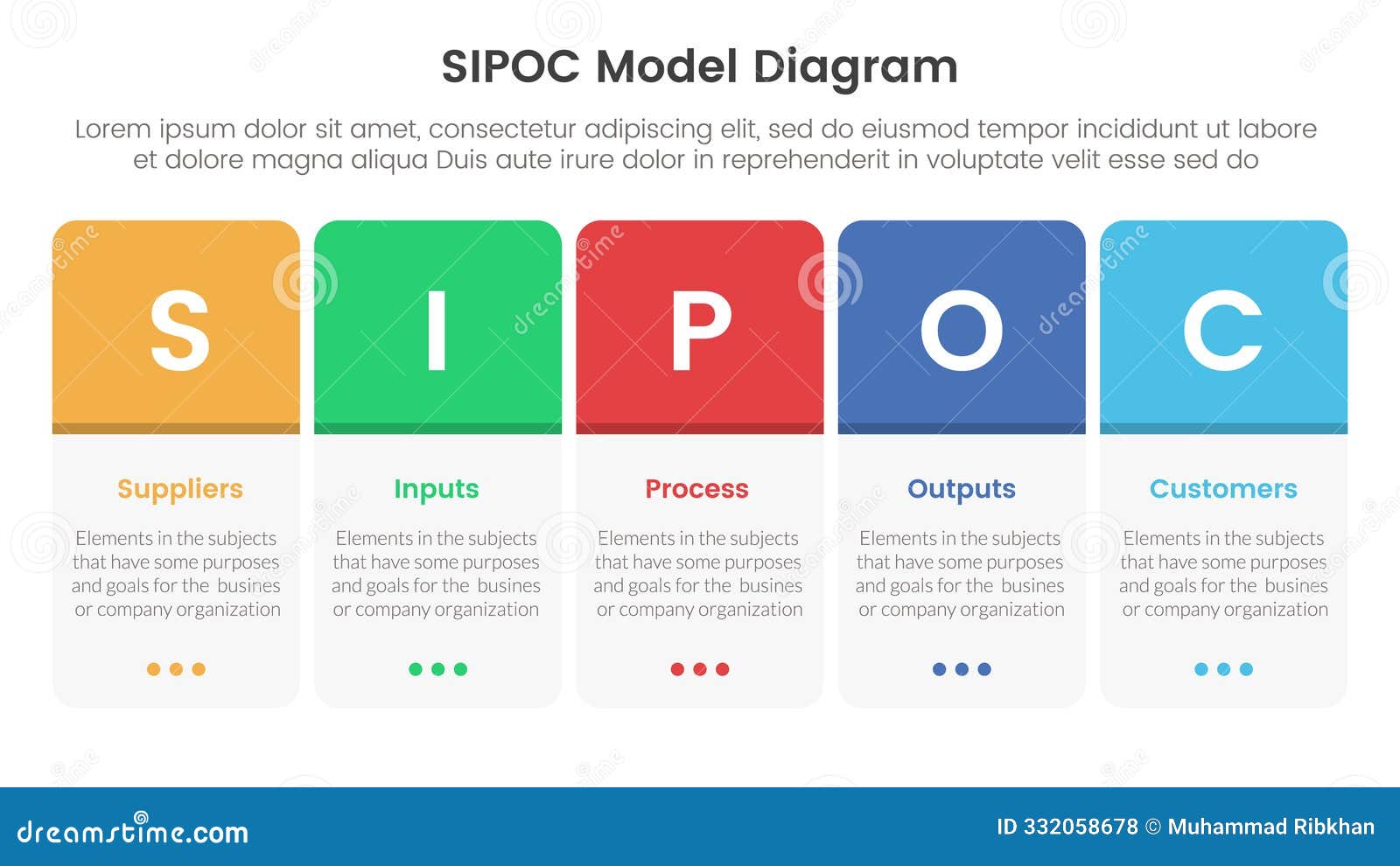 SIPOC Model Diagram

Lorem ipsum dolor sit amet, consectetur adipiscing elit, sed do eiusmod tempor incididunt ut labore et dolore magna aliqua Duis aute irure dolor in reprehenderit in voluptate velit esse sed do

S

Suppliers

Elements in the subjects that have some purposes and goals for the busines or company organization

I

Inputs

Elements in the subjects that have some purposes and goals for the busines or company organization

P

Process

Elements in the subjects that have some purposes and goals for the busines or company organization

O

Outputs

Elements in the subjects that have some purposes and goals for the busines or company organization

C

Customers

Elements in the subjects that have some purposes and goals for the busines or company organization

dreamstime.com

ID 332058678 © Muhammad Ribkhan